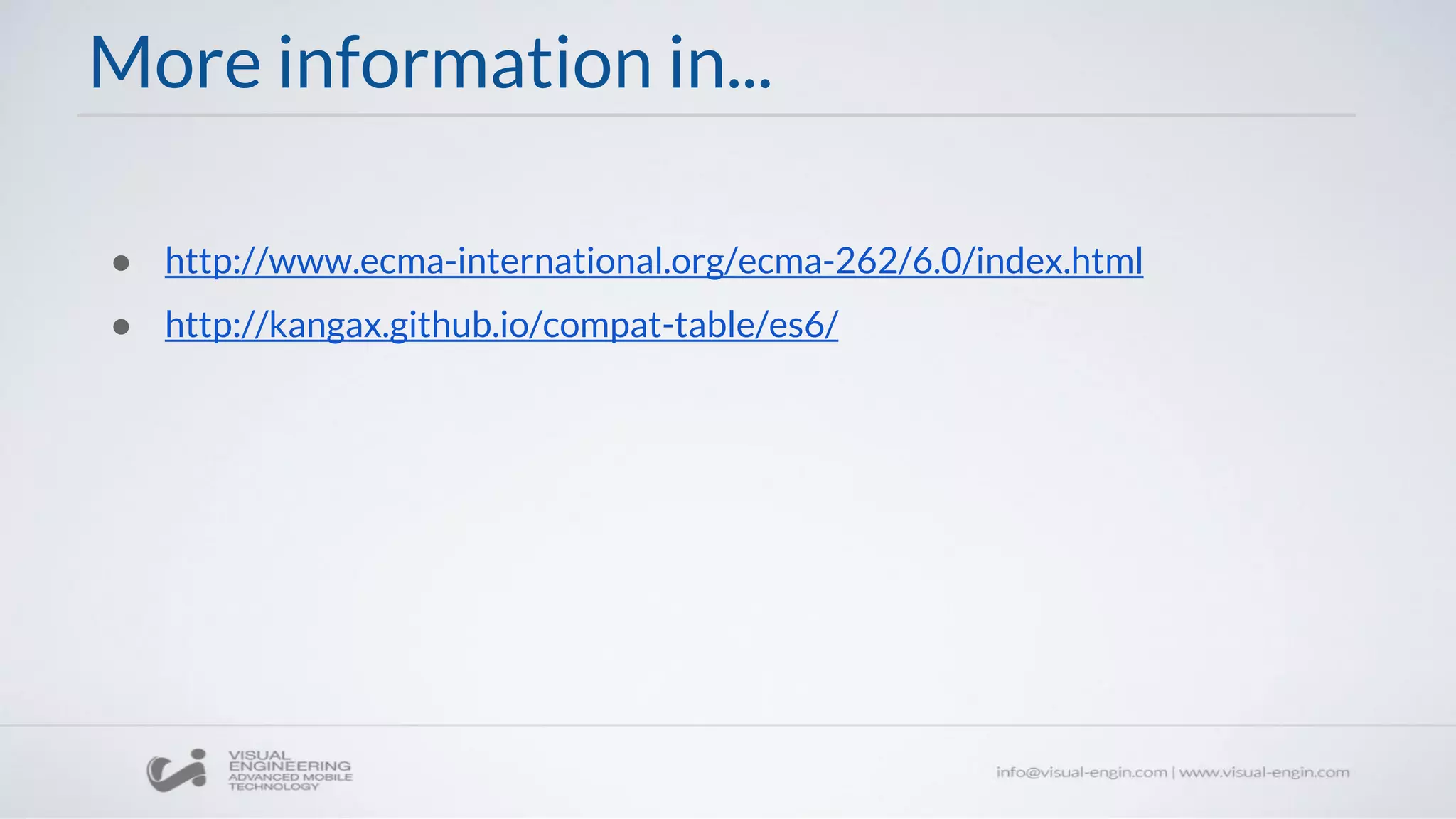 More information in...

- http://www.ecma-international.org/ecma-262/6.0/index.html
- http://kangax.github.io/compat-table/es6/

VISUAL ENGINEERING ADVANCED MOBILE TECHNOLOGY

info@visual-engin.com | www.visual-engin.com